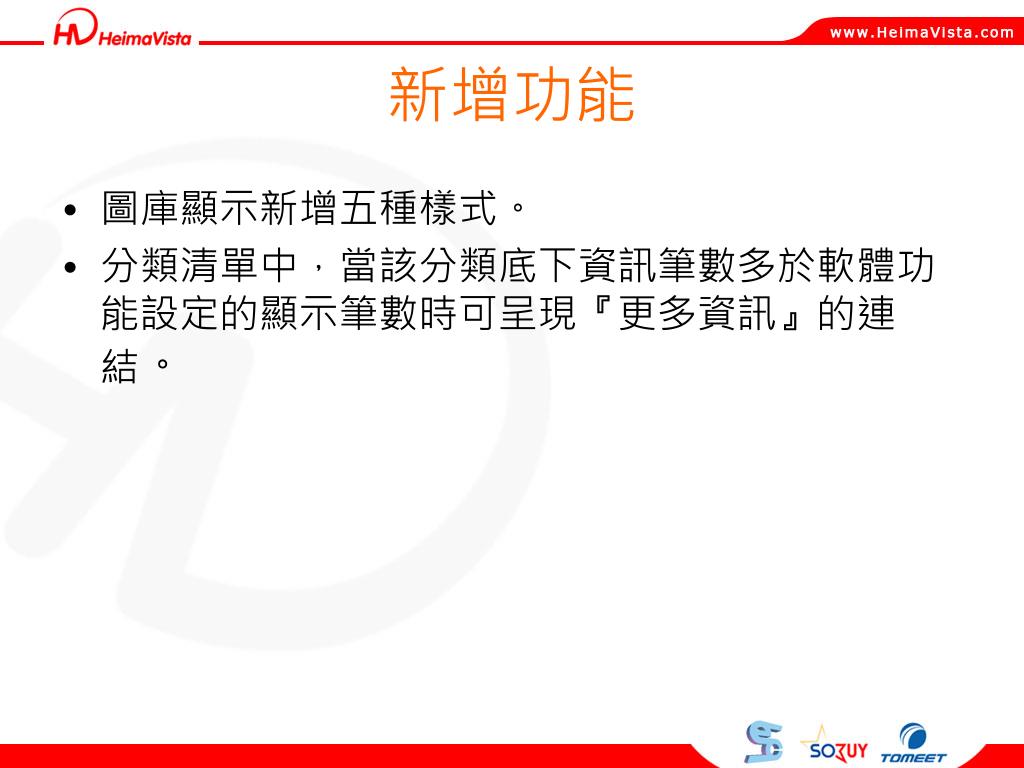 HV HeimaVista

www.HeimaVista.com

新增功能

• 圖庫顯示新增五種樣式。
• 分類清單中，當該分類底下資訊筆數多於軟體功能設定的顯示筆數時可呈現『更多資訊』的連結。

SOZUY TOMEET